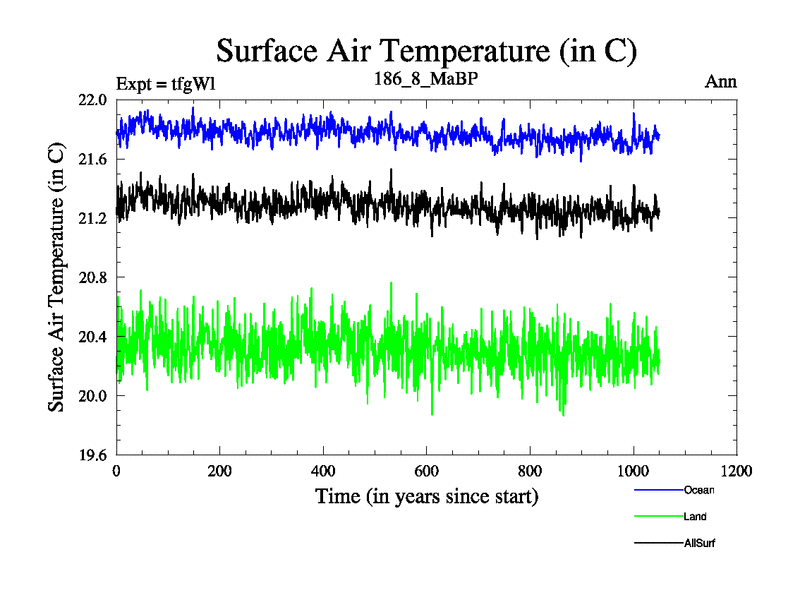 Surface Air Temperature (in C)

Expt = tfgWl
186_8_MaBP
Ann

Surface Air Temperature (in C)

22.0
21.6
21.2
20.8
20.4
20.0
19.6

0
200
400
600
800
1000
1200

Time (in years since start)

Ocean
Land
AllSurf